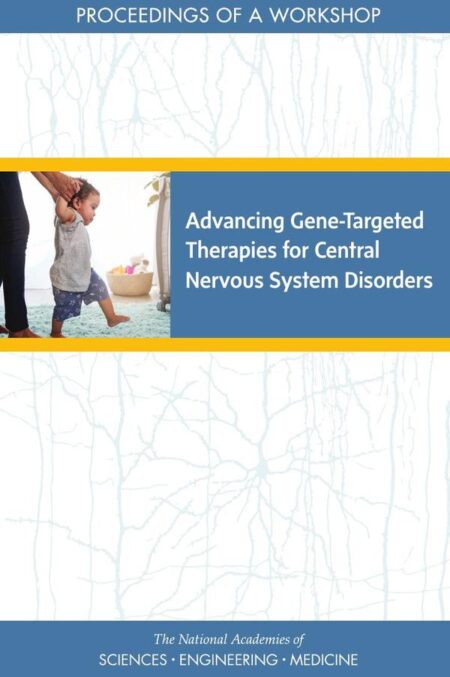 PROCEEDINGS OF A WORKSHOP

Advancing Gene-Targeted Therapies for Central Nervous System Disorders

The National Academies of
SCIENCES · ENGINEERING · MEDICINE